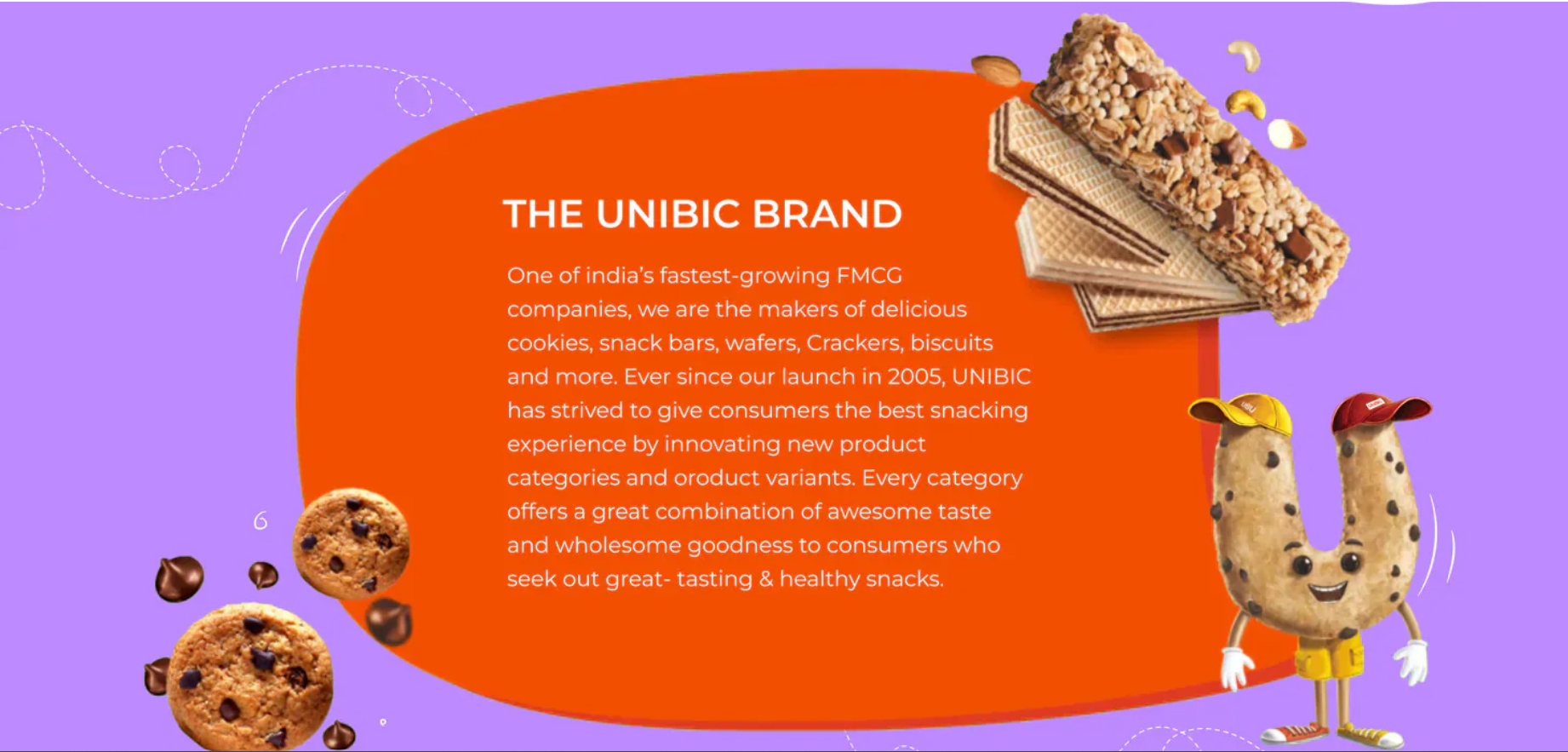 THE UNIBIC BRAND

One of india's fastest-growing FMCG companies, we are the makers of delicious cookies, snack bars, wafers, Crackers, biscuits and more. Ever since our launch in 2005, UNIBIC has strived to give consumers the best snacking experience by innovating new product categories and oroduct variants. Every category offers a great combination of awesome taste and wholesome goodness to consumers who seek out great- tasting & healthy snacks.